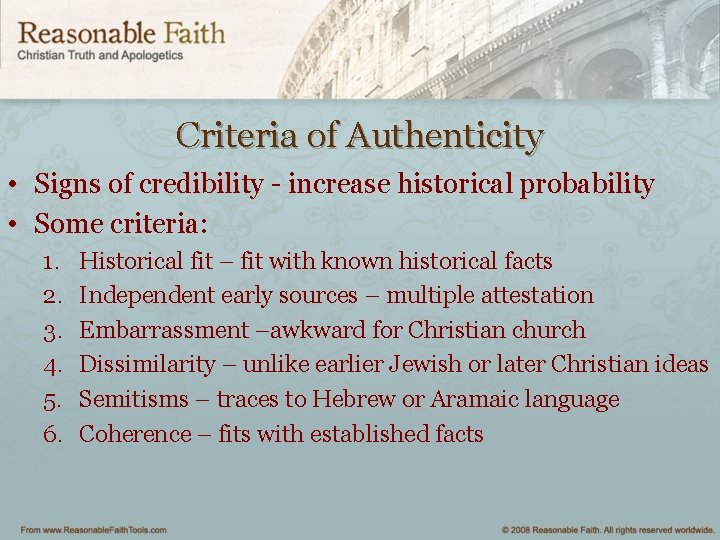 Reasonable Faith
Christian Truth and Apologetics

Criteria of Authenticity

• Signs of credibility - increase historical probability
• Some criteria:
1. Historical fit – fit with known historical facts
2. Independent early sources – multiple attestation
3. Embarrassment –awkward for Christian church
4. Dissimilarity – unlike earlier Jewish or later Christian ideas
5. Semitisms – traces to Hebrew or Aramaic language
6. Coherence – fits with established facts

From www.ReasonableFaithTools.com

© 2008 Reasonable Faith. All rights reserved worldwide.